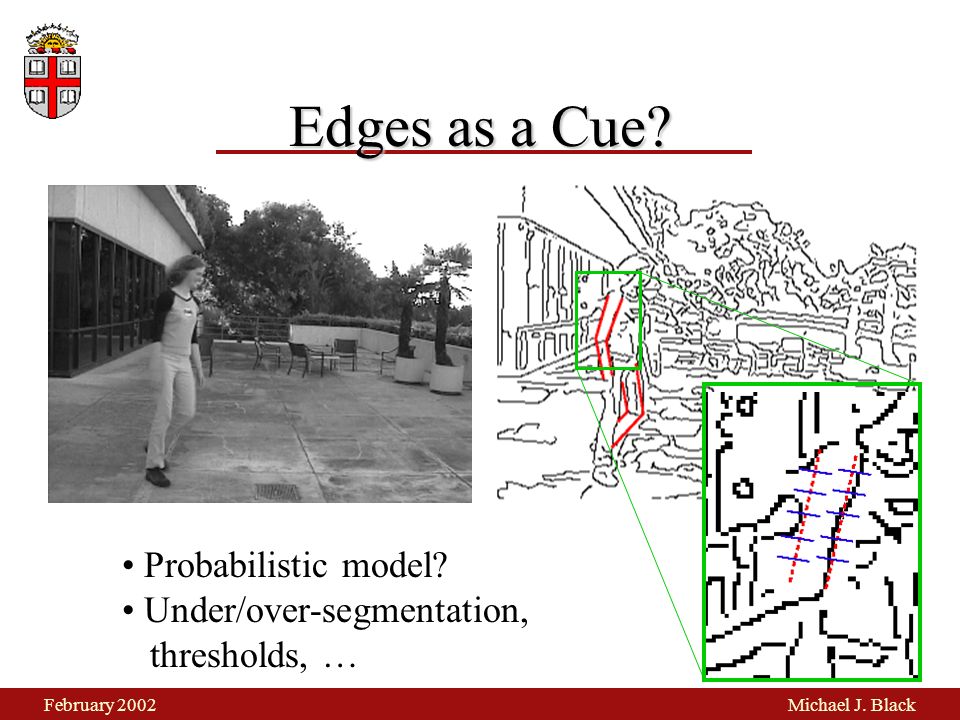 Edges as a Cue?

• Probabilistic model?
• Under/over-segmentation, thresholds, …

February 2002

Michael J. Black